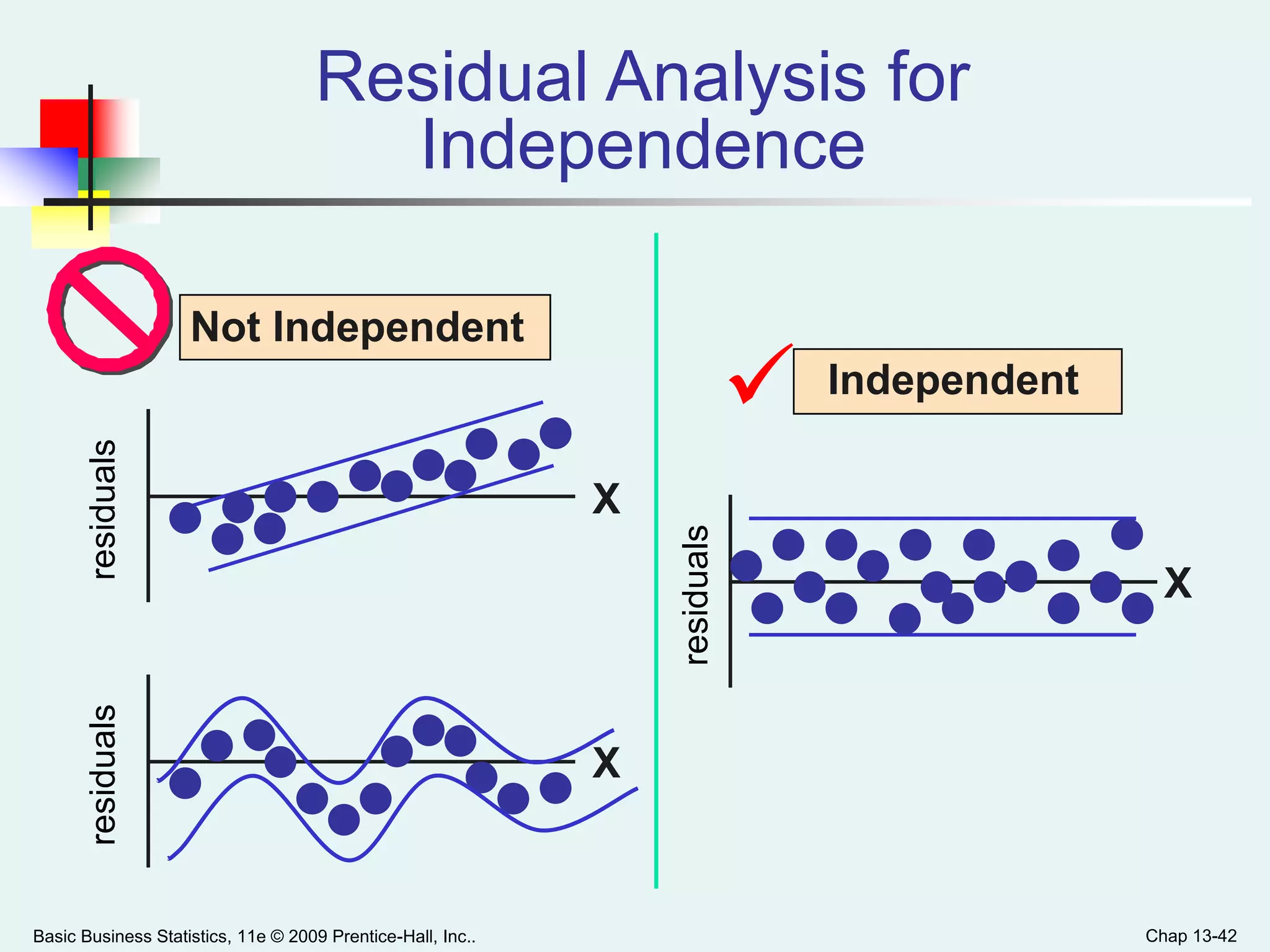 Residual Analysis for Independence

Not Independent

residuals

X

residuals

X

Independent

residuals

X

Basic Business Statistics, 11e © 2009 Prentice-Hall, Inc..

Chap 13-42